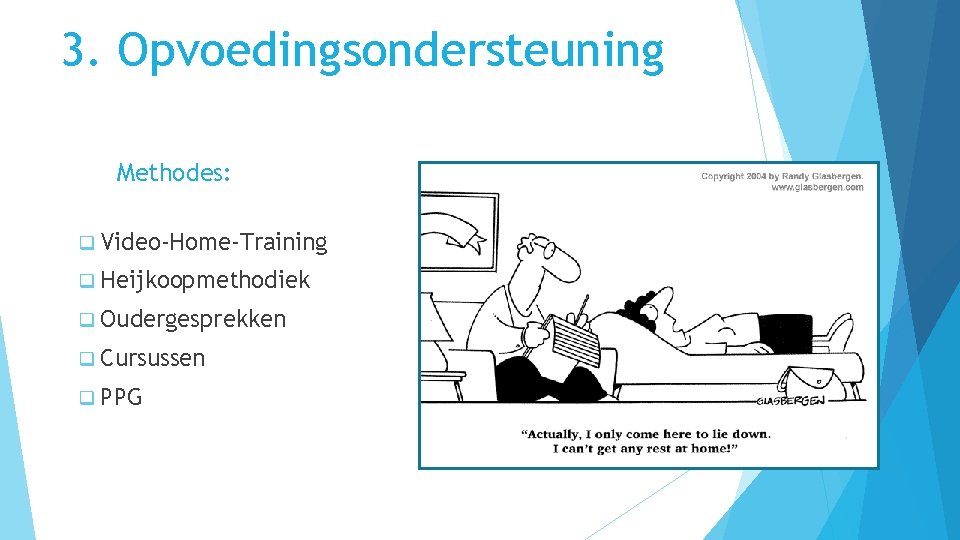 3. Opvoedingsondersteuning

Methodes:

Video-Home-Training
Heijkoopmethodiek
Oudergesprekken
Cursussen
PPG

Copyright 2004 by Randy Glasbergen.
www.glasbergen.com

GLASBERGEN

"Actually, I only come here to lie down. I can't get any rest at home!"